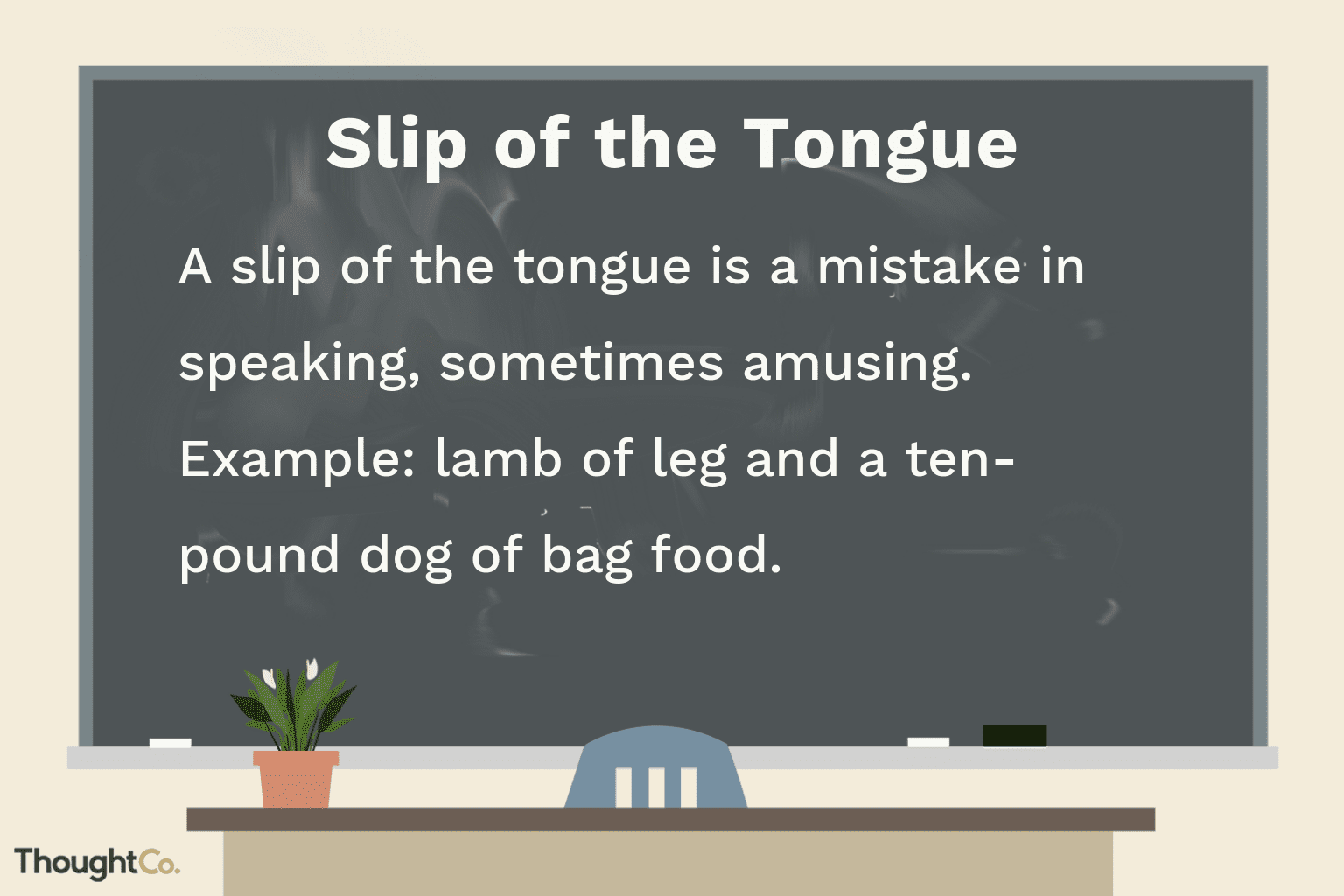 Slip of the Tongue

A slip of the tongue is a mistake in speaking, sometimes amusing. Example: lamb of leg and a ten-pound dog of bag food.

ThoughtCo.